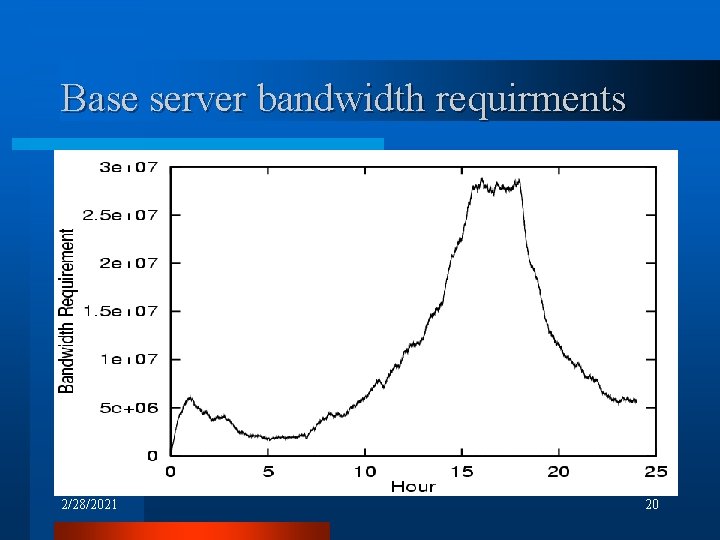 Base server bandwidth requirments

Bandwidth Requirement

3e+07
2.5e+07
2e+07
1.5e+07
1e+07
5e+06
0

0 5 10 15 20 25
Hour

2/28/2021

20